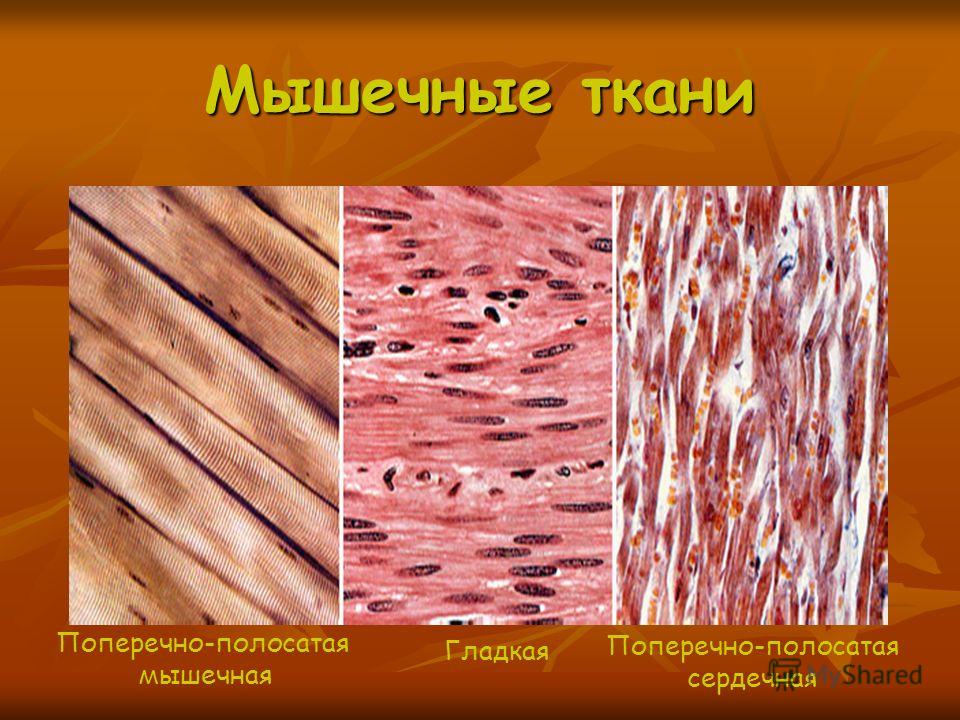 Мышечные ткани

Поперечно-полосатая мышечная

Гладкая

Поперечно-полосатая сердечная

MyShared